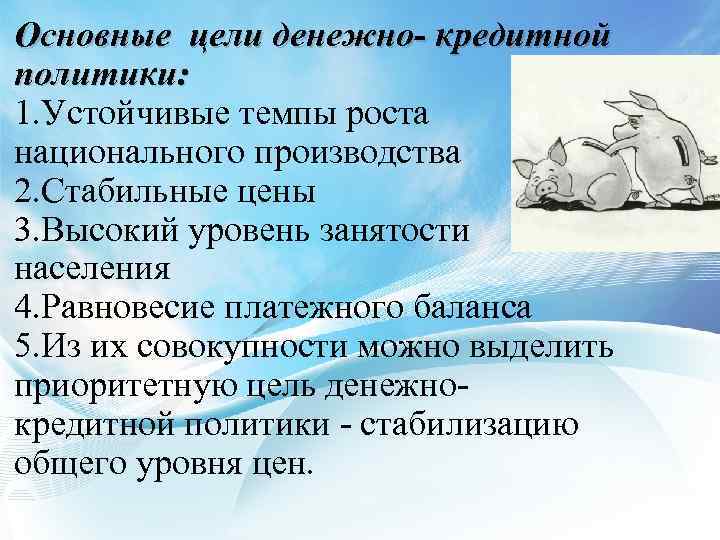 Основные цели денежно- кредитной политики:
1.Устойчивые темпы роста национального производства
2.Стабильные цены
3.Высокий уровень занятости населения
4.Равновесие платежного баланса
5.Из их совокупности можно выделить приоритетную цель денежно-кредитной политики - стабилизацию общего уровня цен.